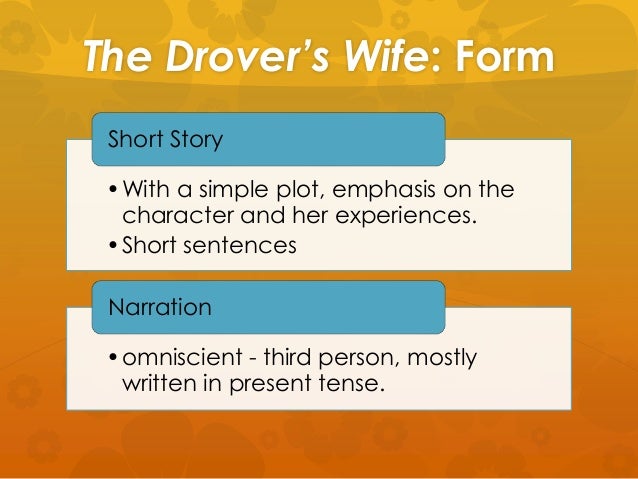 The Drover's Wife: Form

Short Story

• With a simple plot, emphasis on the character and her experiences.
• Short sentences

Narration

• omniscient - third person, mostly written in present tense.